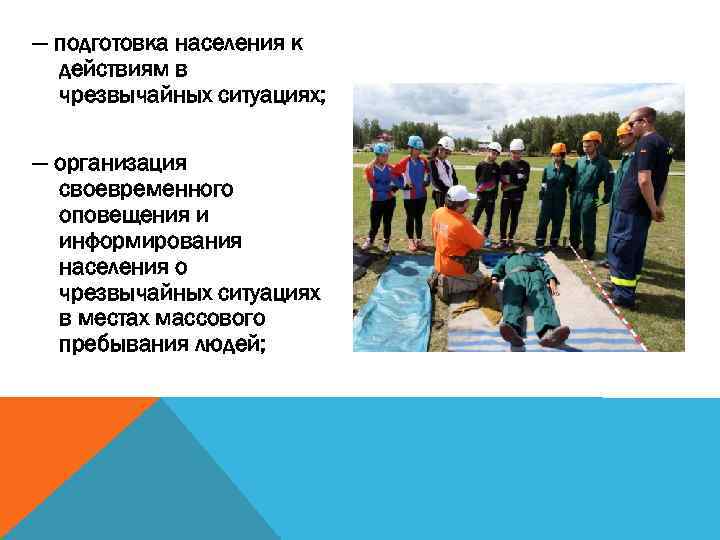 — подготовка населения к действиям в чрезвычайных ситуациях;

— организация своевременного оповещения и информирования населения о чрезвычайных ситуациях в местах массового пребывания людей;